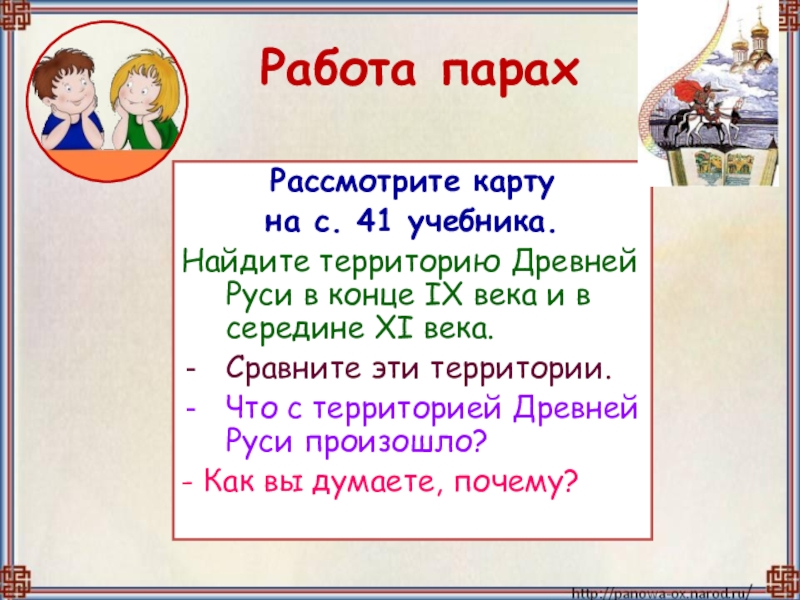 Работа парах

Рассмотрите карту
на с. 41 учебника.

Найдите территорию Древней Руси в конце IX века и в середине XI века.

- Сравните эти территории.
- Что с территорией Древней Руси произошло?

- Как вы думаете, почему?

http://panowa-ox.narod.ru/